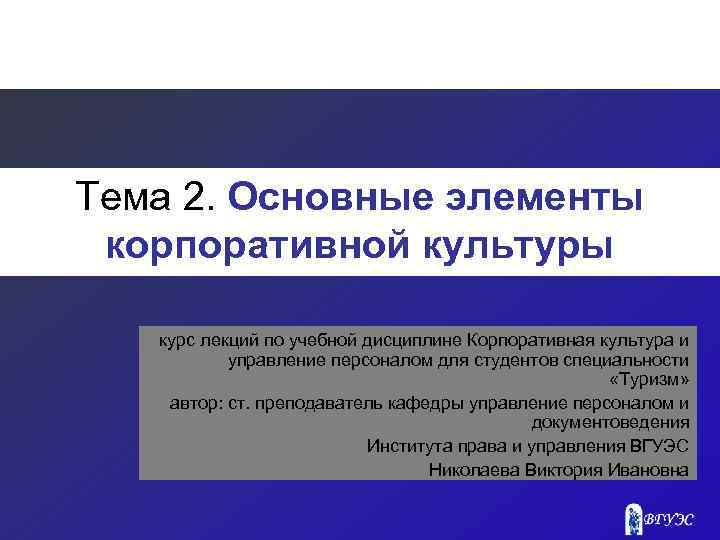 Тема 2. Основные элементы корпоративной культуры

курс лекций по учебной дисциплине Корпоративная культура и управление персоналом для студентов специальности «Туризм»

автор: ст. преподаватель кафедры управление персоналом и документоведения

Института права и управления ВГУЭС

Николаева Виктория Ивановна

ВГУЭС